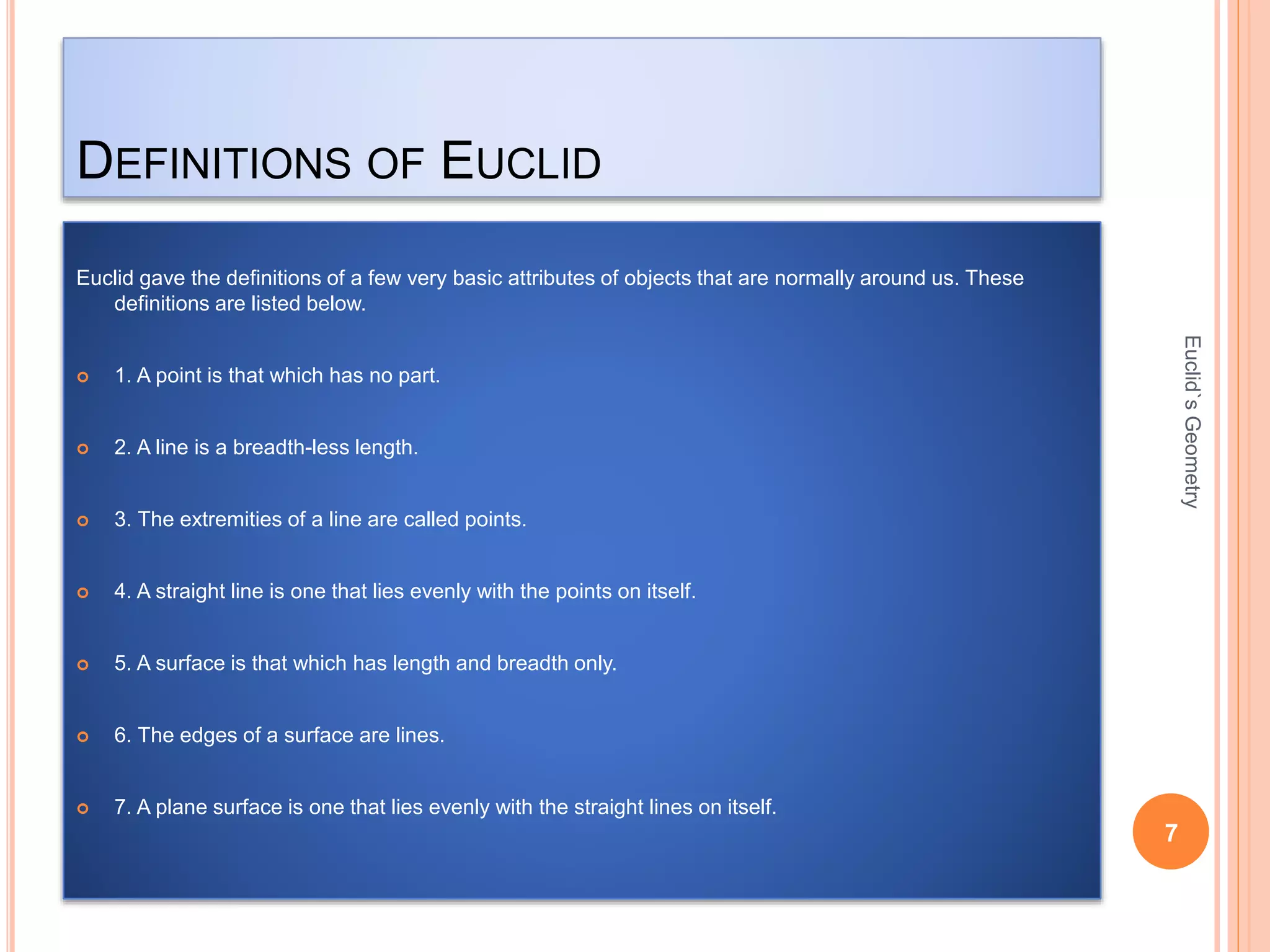 DEFINITIONS OF EUCLID

Euclid gave the definitions of a few very basic attributes of objects that are normally around us. These definitions are listed below.

1. A point is that which has no part.

2. A line is a breadth-less length.

3. The extremities of a line are called points.

4. A straight line is one that lies evenly with the points on itself.

5. A surface is that which has length and breadth only.

6. The edges of a surface are lines.

7. A plane surface is one that lies evenly with the straight lines on itself.

Euclid`s Geometry

7